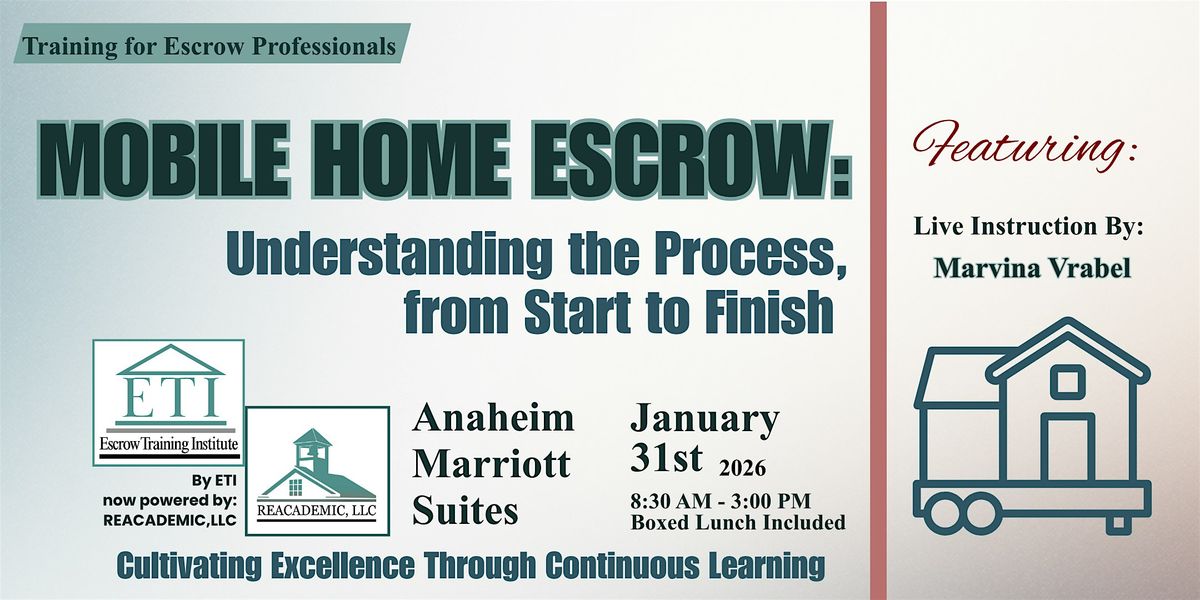 Training for Escrow Professionals

MOBILE HOME ESCROW:

Understanding the Process, from Start to Finish

ETI

Escrow Training Institute

By ETI now powered by: REACADEMIC,LLC

REACADEMIC, LLC

Anaheim Marriott Suites

January 31st 2026

8:30 AM - 3:00 PM
Boxed Lunch Included

Cultivating Excellence Through Continuous Learning

Featuring:

Live Instruction By:
Marvina Vrabel